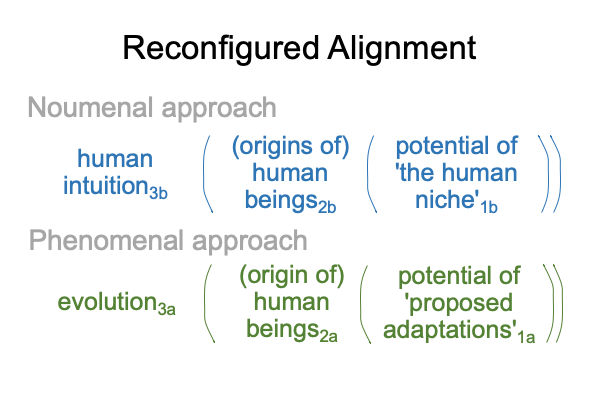 Reconfigured Alignment

Noumenal approach

human intuition$_{3b}$ ( (origins of) human beings$_{2b}$ ( potential of 'the human niche'$_{1b}$ ))

Phenomenal approach

evolution$_{3a}$ ( (origin of) human beings$_{2a}$ ( potential of 'proposed adaptations'$_{1a}$ ))